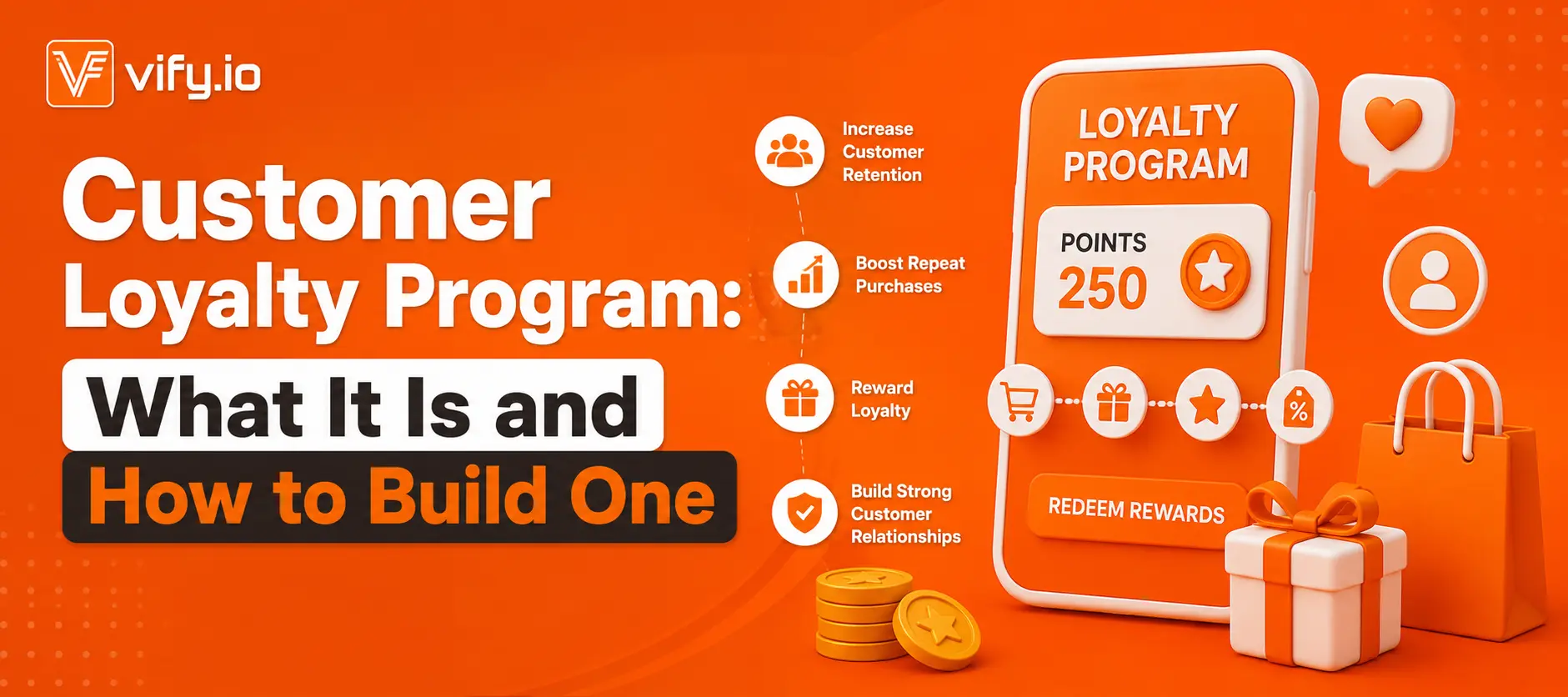 vify.io

Customer Loyalty Program: What It Is and How to Build One

Increase Customer Retention

Boost Repeat Purchases

Reward Loyalty

Build Strong Customer Relationships

LOYALTY PROGRAM

POINTS
250

%

REDEEM REWARDS